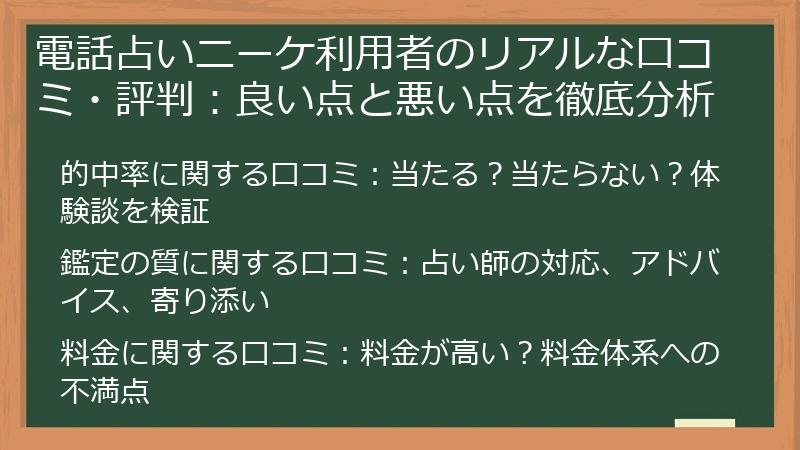 電話占いニーケ利用者のリアルな口コミ・評判：良い点と悪い点を徹底分析

的中率に関する口コミ：当たる？当たらない？体験談を検証

鑑定の質に関する口コミ：占い師の対応、アドバイス、寄り添い

料金に関する口コミ：料金が高い？料金体系への不満点